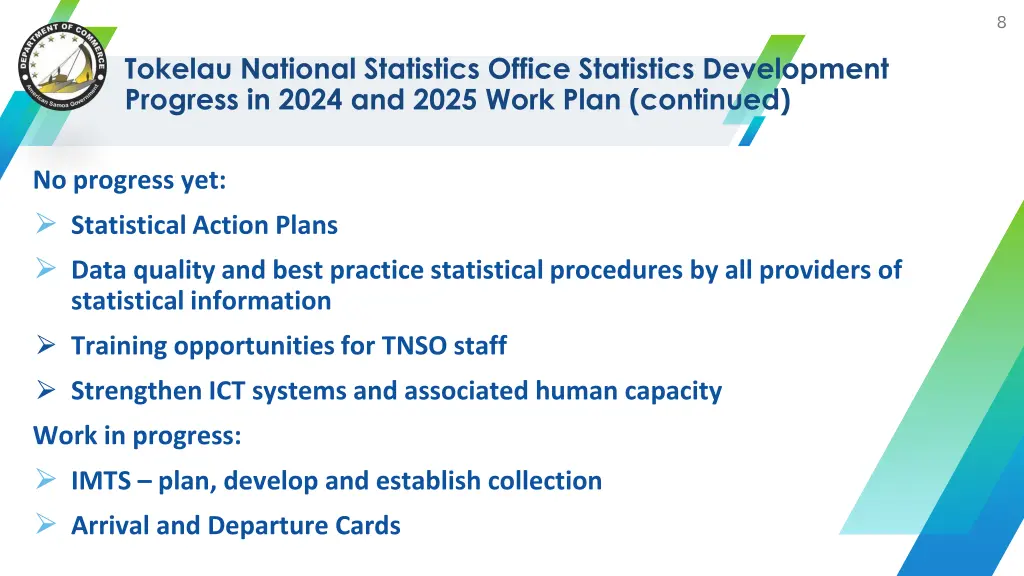 8

DEPARTMENT OF COMMERCE
American Samoa Government

Tokelau National Statistics Office Statistics Development Progress in 2024 and 2025 Work Plan (continued)

No progress yet:

➢ Statistical Action Plans

➢ Data quality and best practice statistical procedures by all providers of statistical information

➢ Training opportunities for TNSO staff

➢ Strengthen ICT systems and associated human capacity

Work in progress:

➢ IMTS – plan, develop and establish collection

➢ Arrival and Departure Cards